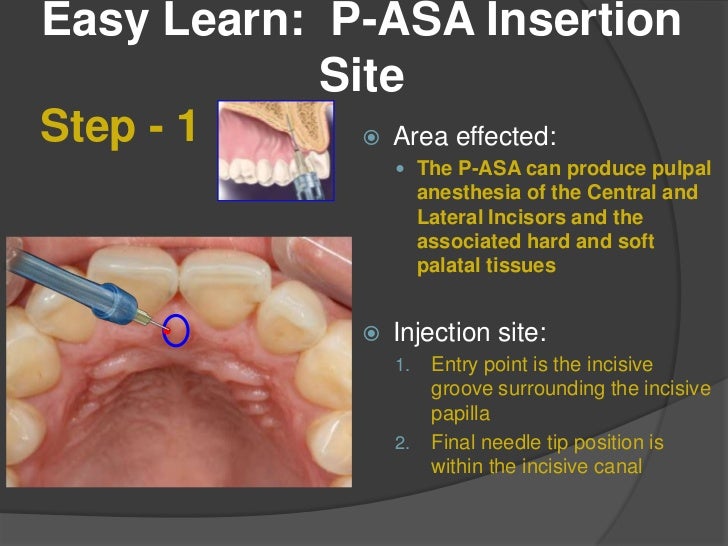 Easy Learn: P-ASA Insertion Site

Step - 1

Area effected:

The P-ASA can produce pulpal anesthesia of the Central and Lateral Incisors and the associated hard and soft palatal tissues

Injection site:

1. Entry point is the incisive groove surrounding the incisive papilla
2. Final needle tip position is within the incisive canal